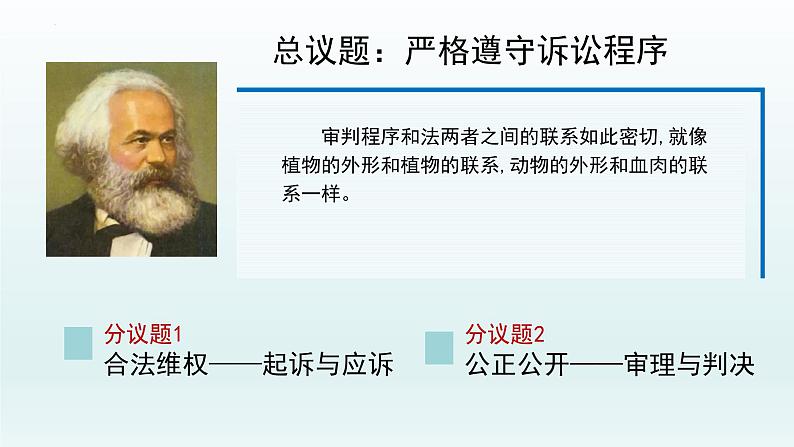 总议题：严格遵守诉讼程序

审判程序和法两者之间的联系如此密切，就像植物的外形和植物的联系，动物的外形和血肉的联系一样。

分议题1
合法维权——起诉与应诉

分议题2
公正公开——审理与判决